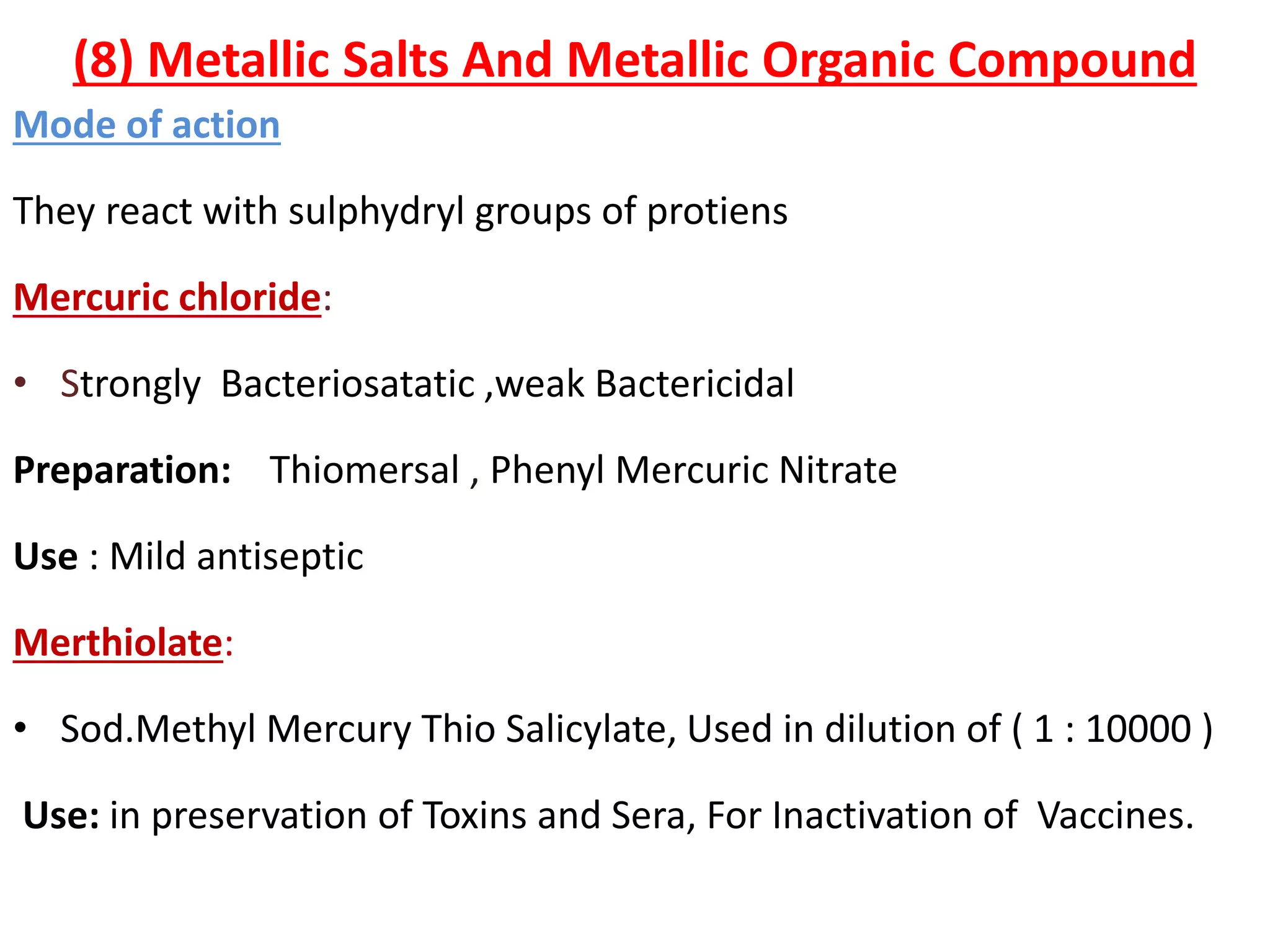 (8) Metallic Salts And Metallic Organic Compound

Mode of action

They react with sulphydryl groups of protiens

Mercuric chloride:

• Strongly Bacteriosatatic ,weak Bactericidal

Preparation: Thiomersal , Phenyl Mercuric Nitrate

Use : Mild antiseptic

Merthiolate:

• Sod.Methyl Mercury Thio Salicylate, Used in dilution of ( 1 : 10000 )

Use: in preservation of Toxins and Sera, For Inactivation of Vaccines.